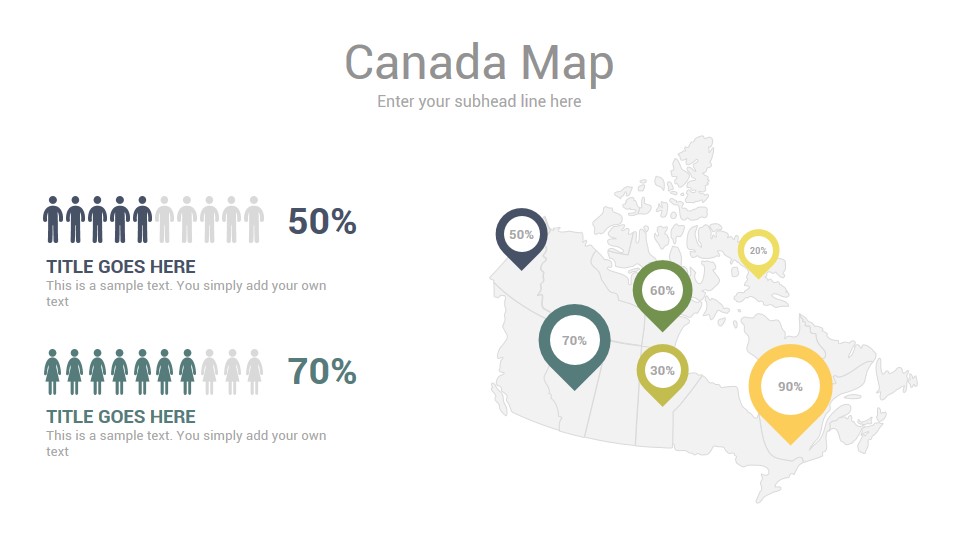 Canada Map
Enter your subhead line here

50%
TITLE GOES HERE
This is a sample text. You simply add your own text

70%
TITLE GOES HERE
This is a sample text. You simply add your own text

50%
20%
60%
70%
30%
90%